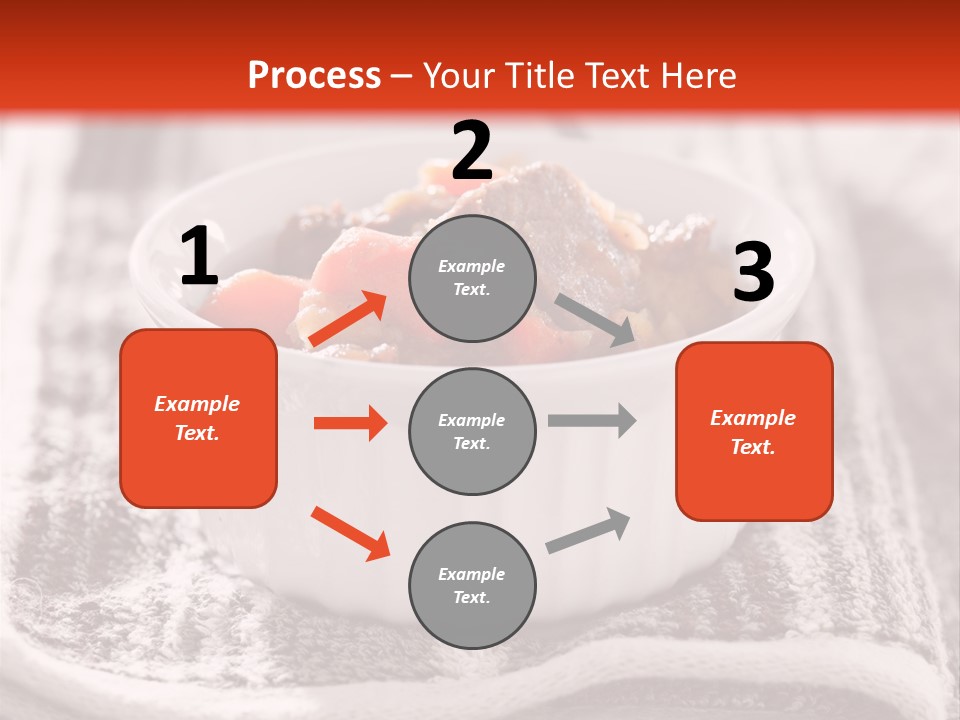 Process – Your Title Text Here

1

Example Text.

2

Example Text.

Example Text.

Example Text.

3

Example Text.